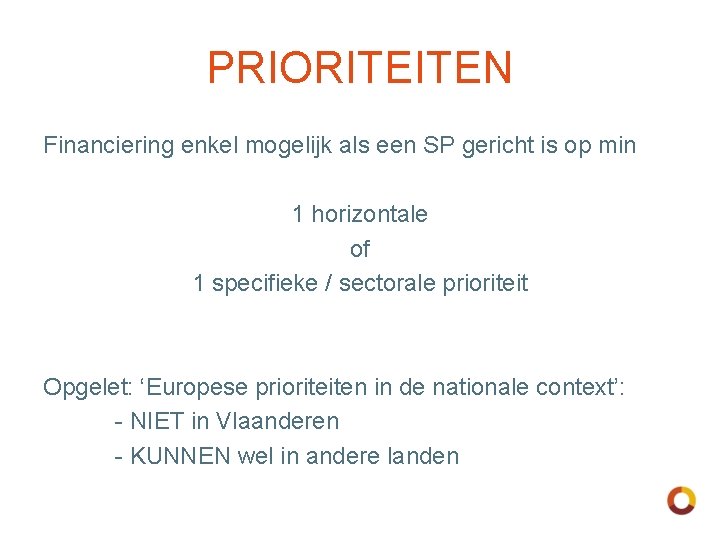 PRIORITEITEN

Financiering enkel mogelijk als een SP gericht is op min

1 horizontale
of
1 specifieke / sectorale prioriteit

Opgelet: ‘Europese prioriteiten in de nationale context’:
- NIET in Vlaanderen
- KUNNEN wel in andere landen